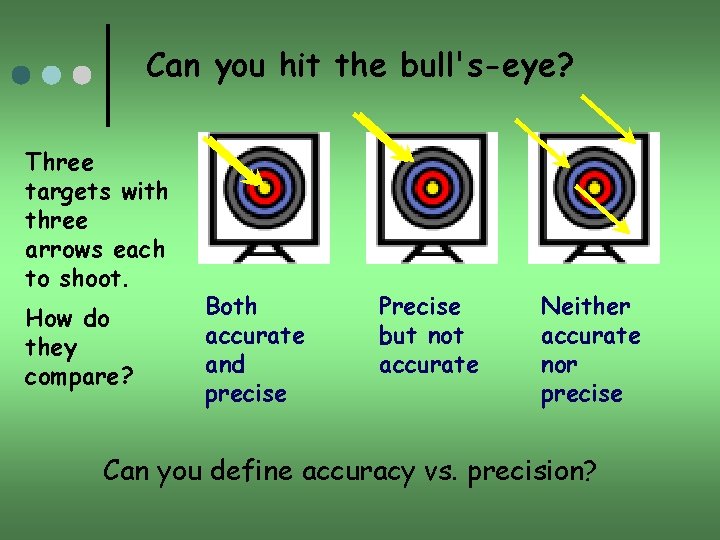 Can you hit the bull's-eye?

Three targets with three arrows each to shoot.

How do they compare?

Both accurate and precise

Precise but not accurate

Neither accurate nor precise

Can you define accuracy vs. precision?